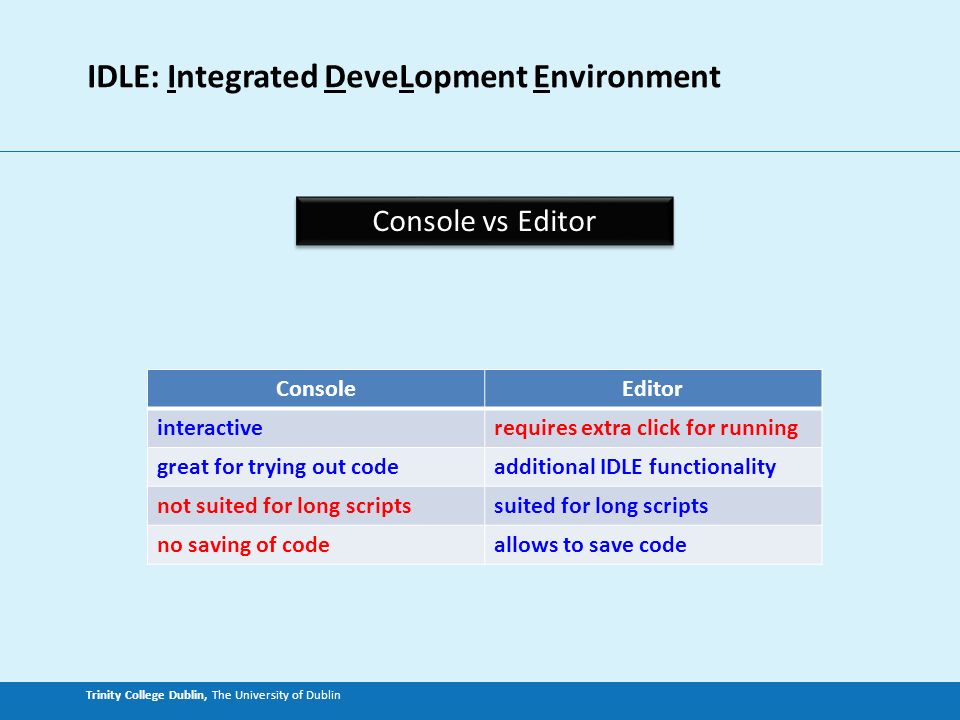 IDLE: Integrated DeveLopment Environment

Console vs Editor

| Console | Editor |
|---|---|
| interactive | requires extra click for running |
| great for trying out code | additional IDLE functionality |
| not suited for long scripts | suited for long scripts |
| no saving of code | allows to save code |

Trinity College Dublin, The University of Dublin